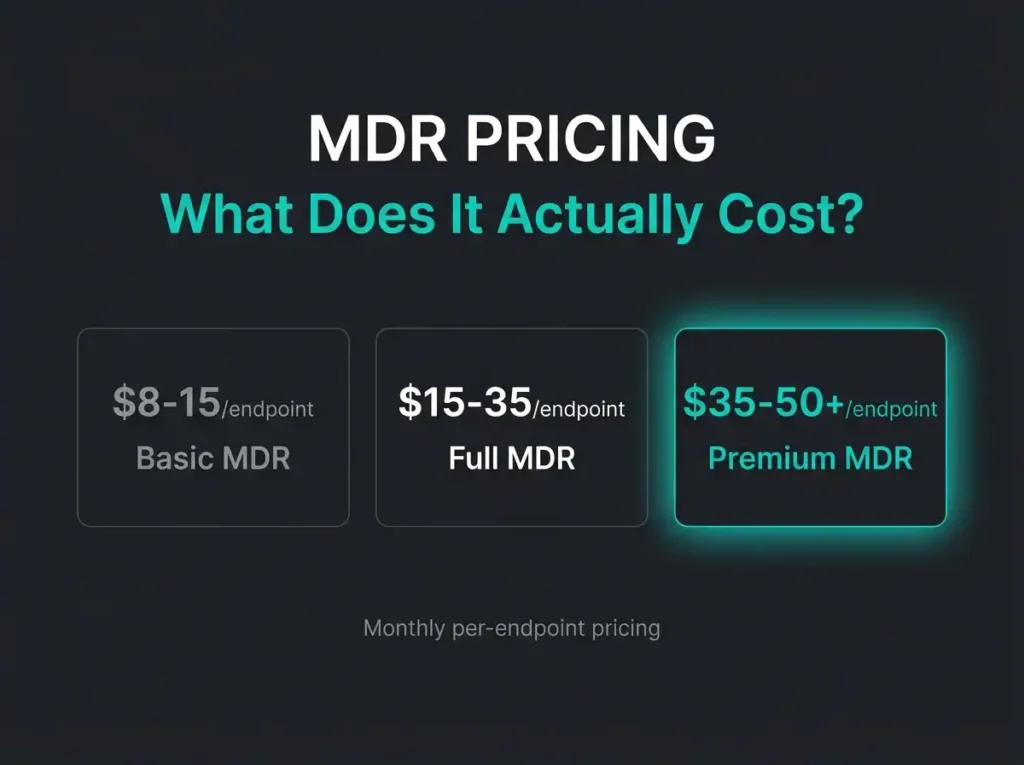 MDR PRICING
What Does It Actually Cost?

\$8-15/endpoint
Basic MDR

\$15-35/endpoint
Full MDR

\$35-50+/endpoint
Premium MDR

Monthly per-endpoint pricing